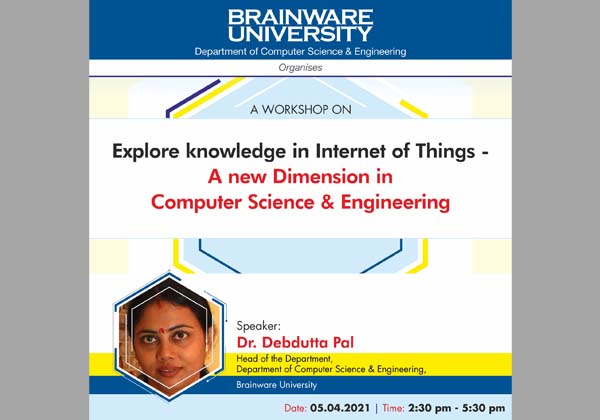 BRAINWARE UNIVERSITY
Department of Computer Science & Engineering

Organises

A WORKSHOP ON

Explore knowledge in Internet of Things - A new Dimension in Computer Science & Engineering

Speaker:
Dr. Debdutta Pal
Head of the Department,
Department of Computer Science & Engineering,
Brainware University

Date: 05.04.2021 | Time: 2:30 pm - 5:30 pm